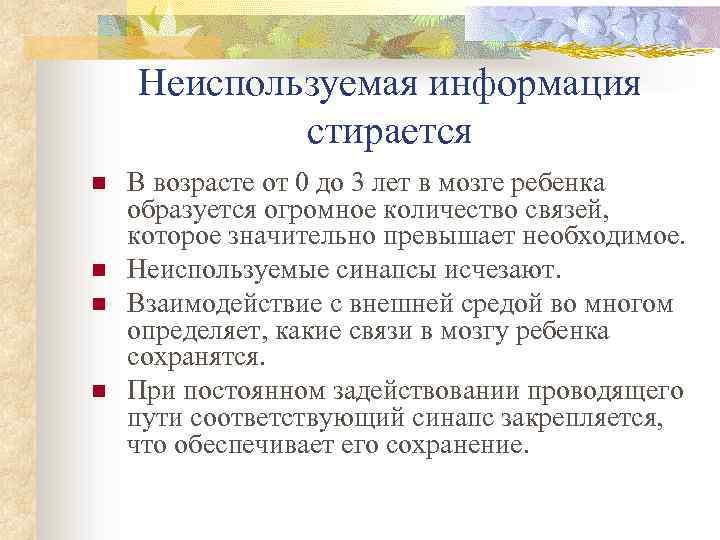 Неиспользуемая информация стирается

■ В возрасте от 0 до 3 лет в мозге ребенка образуется огромное количество связей, которое значительно превышает необходимое.
■ Неиспользуемые синапсы исчезают.
■ Взаимодействие с внешней средой во многом определяет, какие связи в мозгу ребенка сохранятся.
■ При постоянном задействовании проводящего пути соответствующий синапс закрепляется, что обеспечивает его сохранение.